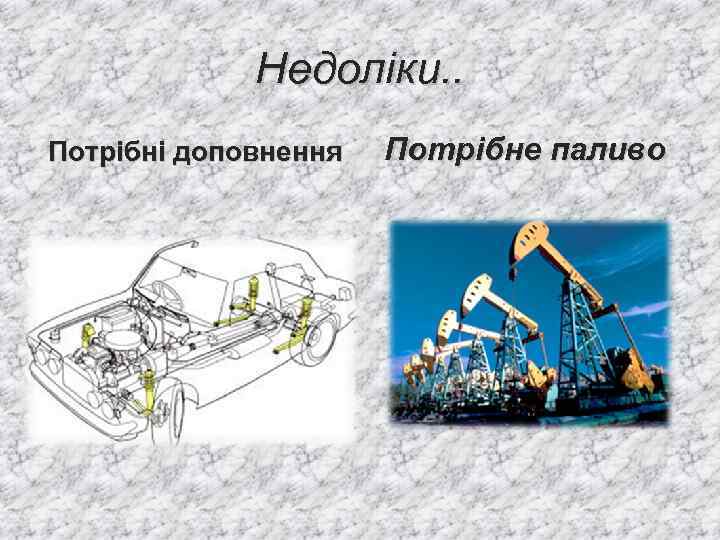 Недоліки..

Потрібні доповнення

Потрібне паливо